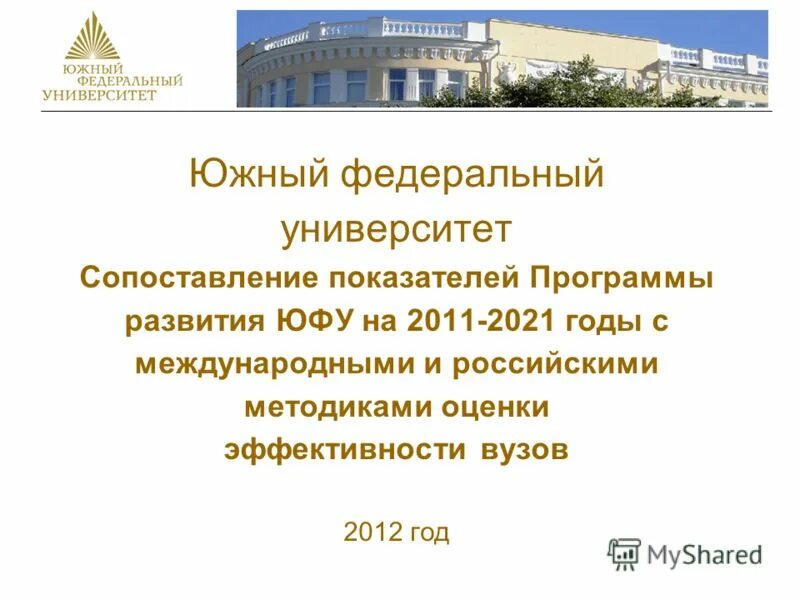 ЮЖНЫЙ ФЕДЕРАЛЬНЫЙ УНИВЕРСИТЕТ

Южный федеральный университет

Сопоставление показателей Программы развития ЮФУ на 2011-2021 годы с международными и российскими методиками оценки эффективности вузов

2012 год

MyShared